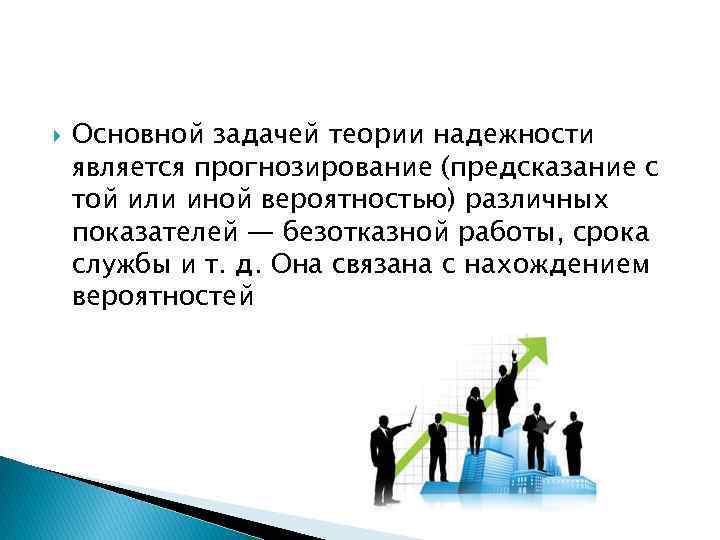 Основной задачей теории надежности является прогнозирование (предсказание с той или иной вероятностью) различных показателей — безотказной работы, срока службы и т. д. Она связана с нахождением вероятностей